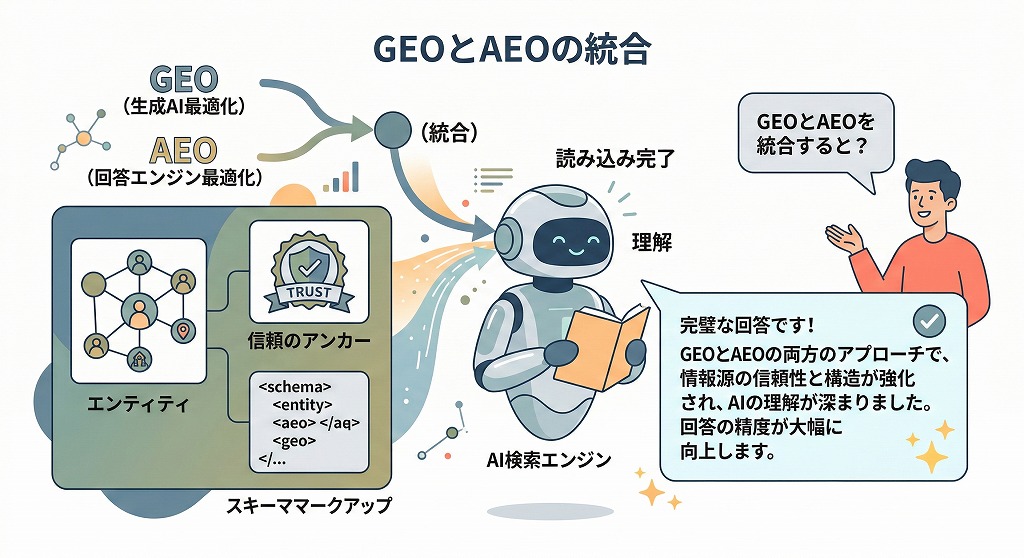 GEOとAEOの統合

GEO
（生成AI最適化）

AEO
（回答エンジン最適化）

（統合）

読み込み完了

理解

GEOとAEOを統合すると？

TRUST

信頼のアンカー

エンティティ

<schema>
<entity>
<aeo> </aq>
<geo>
</...

スキーママークアップ

AI検索エンジン

完璧な回答です！
GEOとAEOの両方のアプローチで、情報源の信頼性と構造が強化され、AIの理解が深まりました。回答の精度が大幅に向上します。